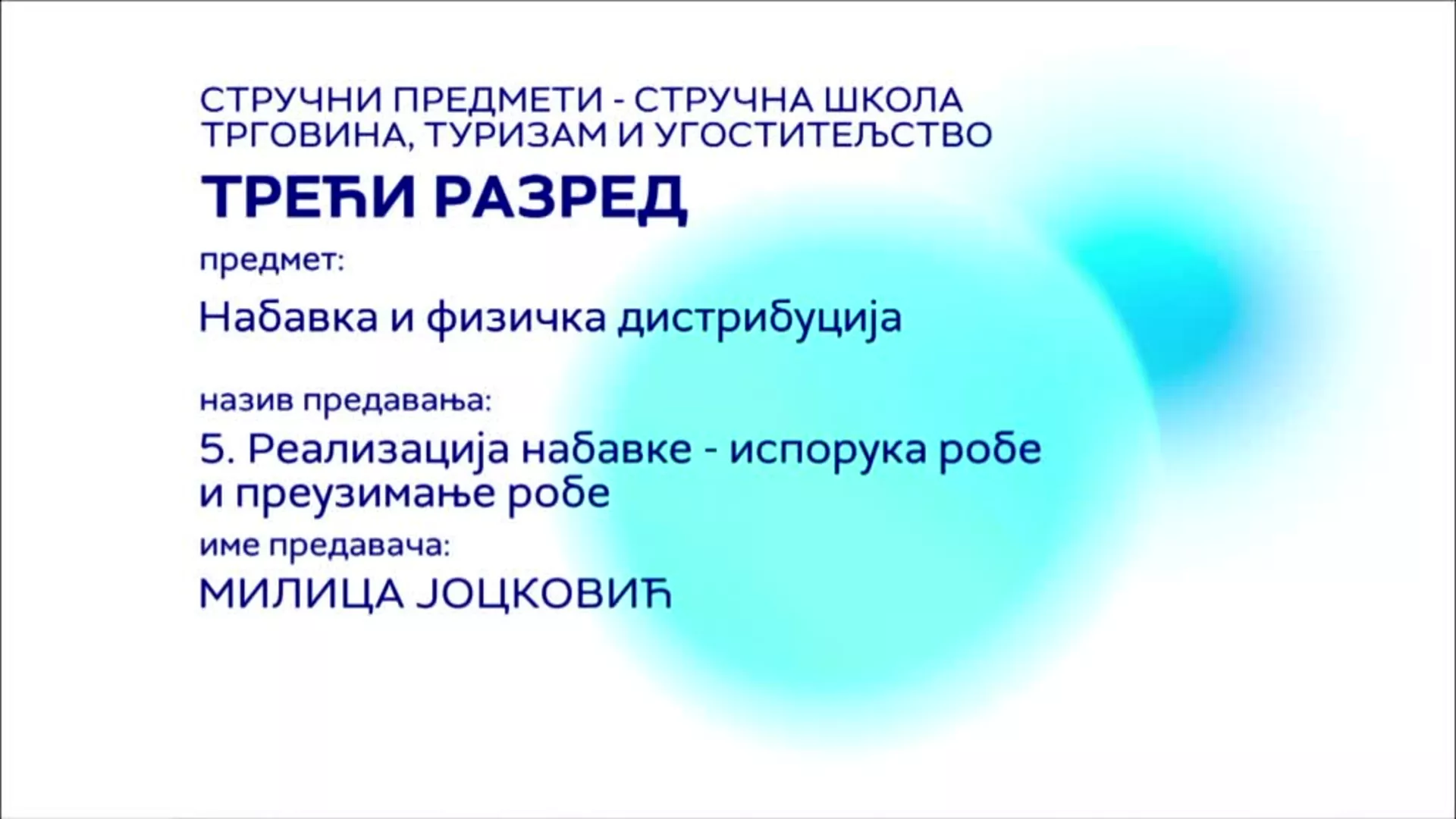 СТРУЧНИ ПРЕДМЕТИ - СТРУЧНА ШКОЛА
ТРГОВИНА, ТУРИЗАМ И УГОСТИТЕЉСТВО

ТРЕЋИ РАЗРЕД

предмет:

Набавка и физичка дистрибуција

назив предавања:

5. Реализација набавке - испорука робе и преузимање робе

име предавача:

МИЛИЦА ЈОЦКОВИЋ